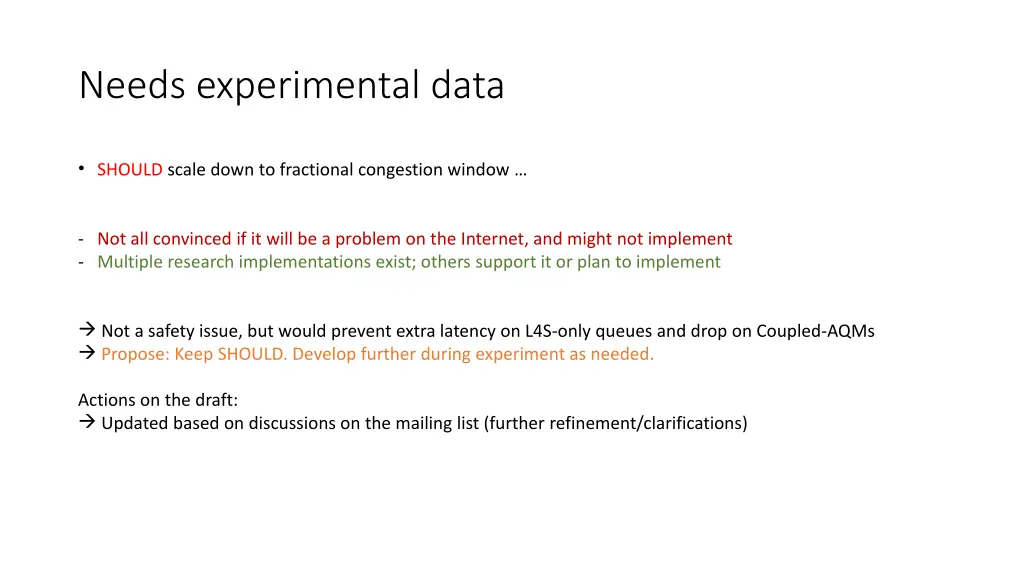 Needs experimental data

• SHOULD scale down to fractional congestion window …

- Not all convinced if it will be a problem on the Internet, and might not implement
- Multiple research implementations exist; others support it or plan to implement

→ Not a safety issue, but would prevent extra latency on L4S-only queues and drop on Coupled-AQMs
→ Propose: Keep SHOULD. Develop further during experiment as needed.

Actions on the draft:
→ Updated based on discussions on the mailing list (further refinement/clarifications)